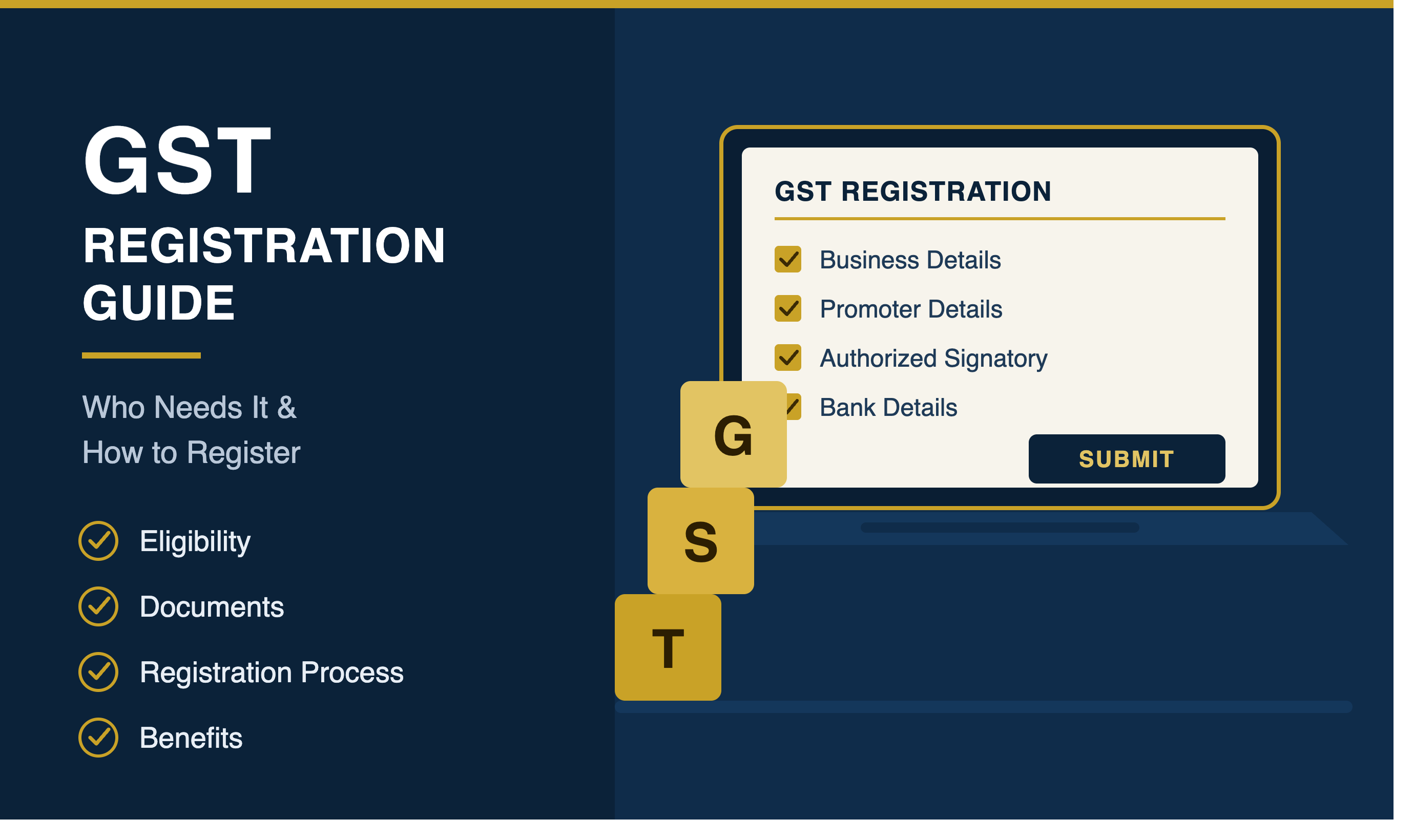 GST
REGISTRATION GUIDE

Who Needs It &
How to Register

Eligibility

Documents

Registration Process

Benefits

GST REGISTRATION

Business Details

Promoter Details

Authorized Signatory

Bank Details

SUBMIT

G
S
T